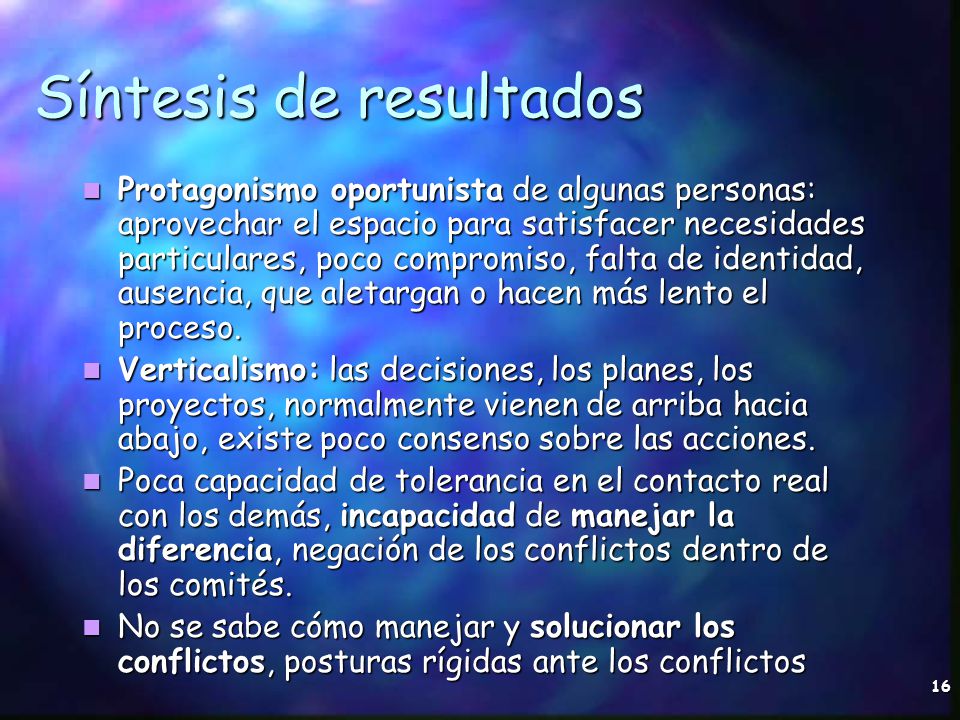 Síntesis de resultados

- Protagonismo oportunista de algunas personas: aprovechar el espacio para satisfacer necesidades particulares, poco compromiso, falta de identidad, ausencia, que aletargan o hacen más lento el proceso.
- Verticalismo: las decisiones, los planes, los proyectos, normalmente vienen de arriba hacia abajo, existe poco consenso sobre las acciones.
- Poca capacidad de tolerancia en el contacto real con los demás, incapacidad de manejar la diferencia, negación de los conflictos dentro de los comités.
- No se sabe cómo manejar y solucionar los conflictos, posturas rígidas ante los conflictos

16